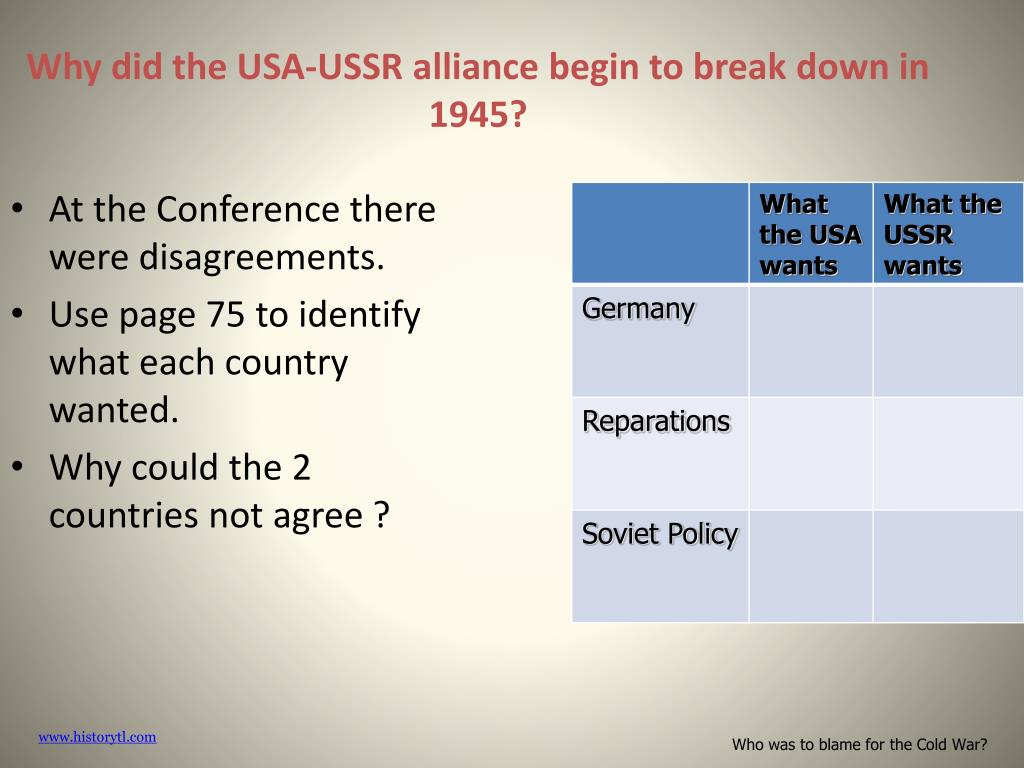 Why did the USA-USSR alliance begin to break down in 1945?

• At the Conference there were disagreements.
• Use page 75 to identify what each country wanted.
• Why could the 2 countries not agree ?

| | What the USA wants | What the USSR wants |
|---|---|---|
| Germany | | |
| Reparations | | |
| Soviet Policy | | |

www.historytl.com

Who was to blame for the Cold War?